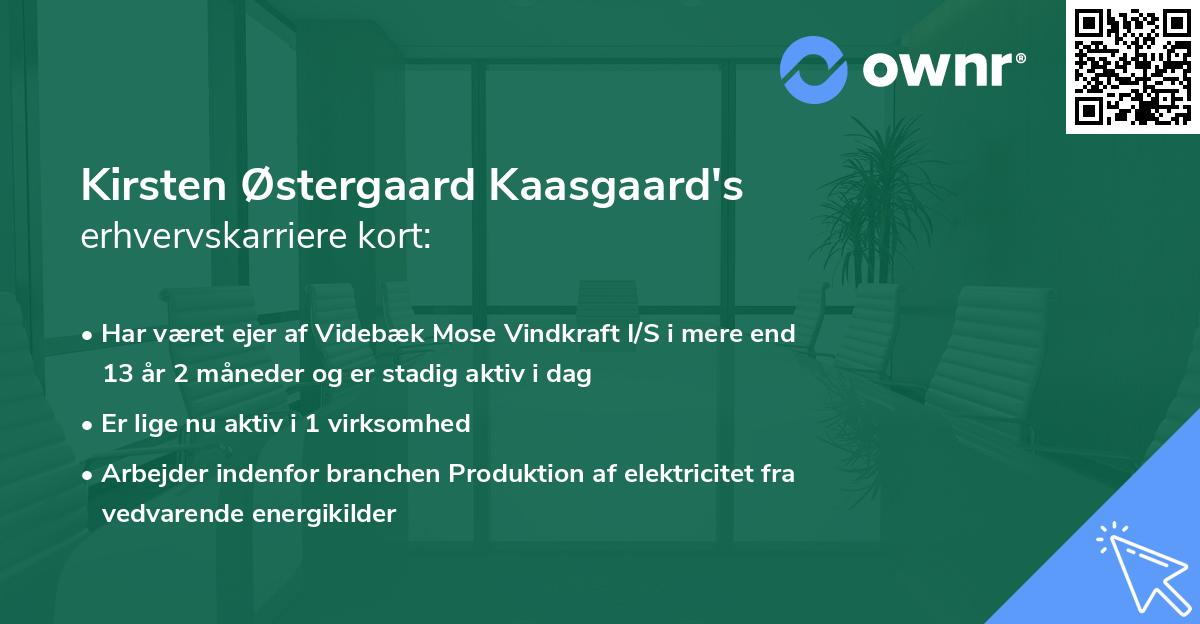 ownr®

Kirsten Østergaard Kaasgaard's
erhvervskarriere kort:

• Har været ejer af Videbæk Mose Vindkraft I/S i mere end 13 år 2 måneder og er stadig aktiv i dag

• Er lige nu aktiv i 1 virksomhed

• Arbejder indenfor branchen Produktion af elektricitet fra vedvarende energikilder